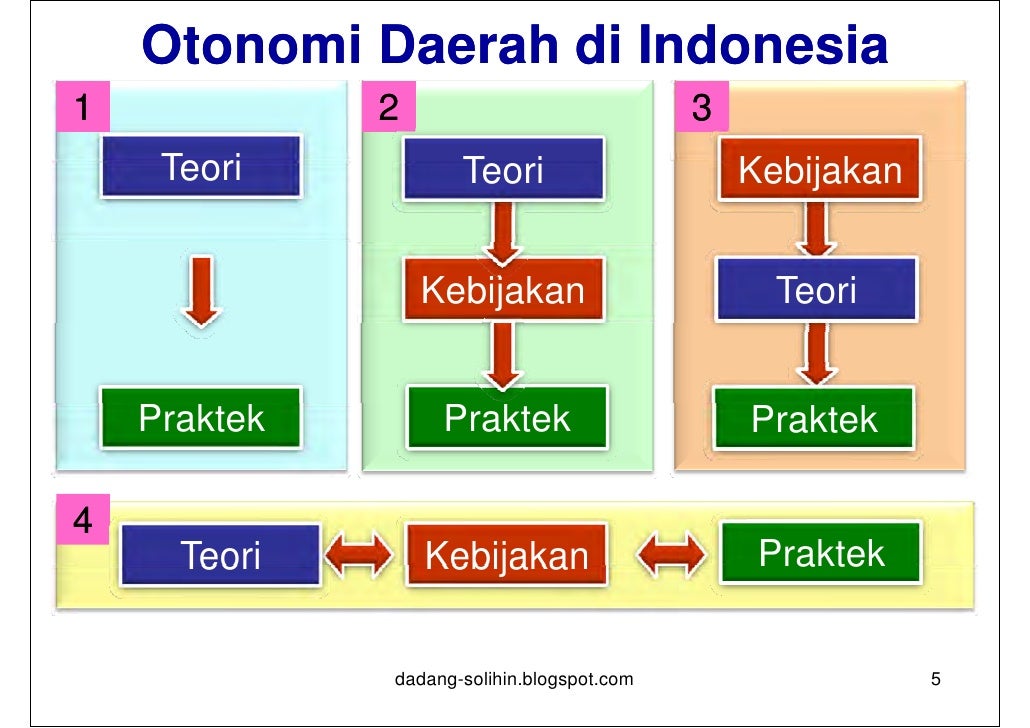 Otonomi Daerah di Indonesia

1

Teori

Praktek

2

Teori

Kebijakan

Praktek

3

Kebijakan

Teori

Praktek

4

Teori

Kebijakan

Praktek

dadang-solihin.blogspot.com

5